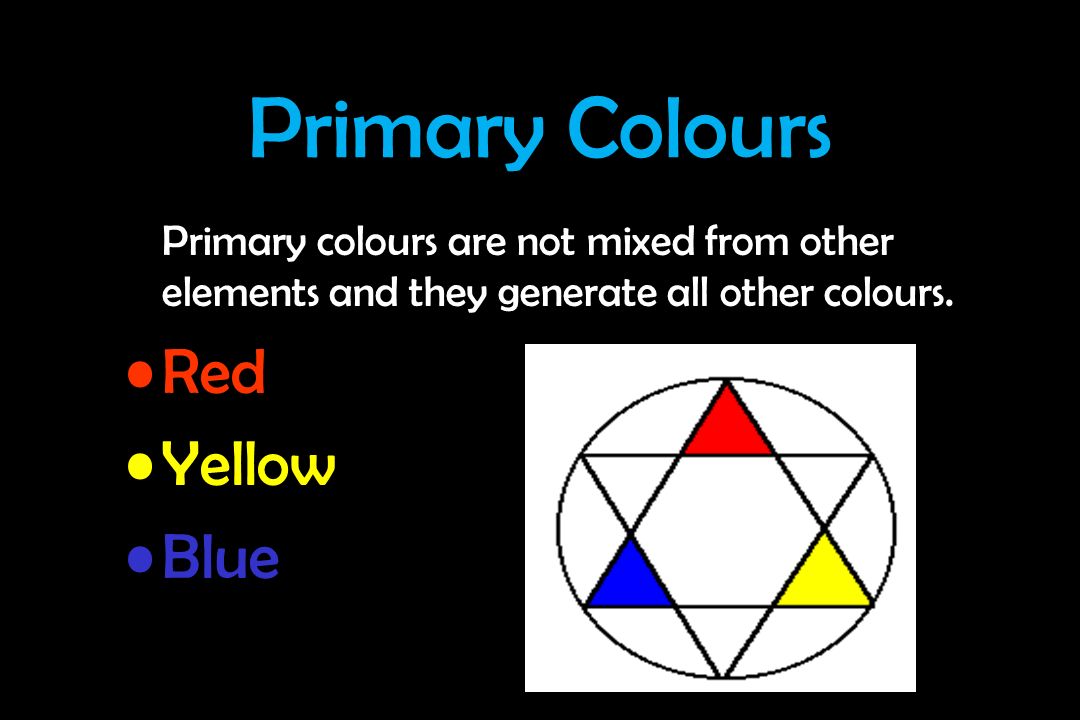 Primary Colours

Primary colours are not mixed from other elements and they generate all other colours.

• Red
• Yellow
• Blue